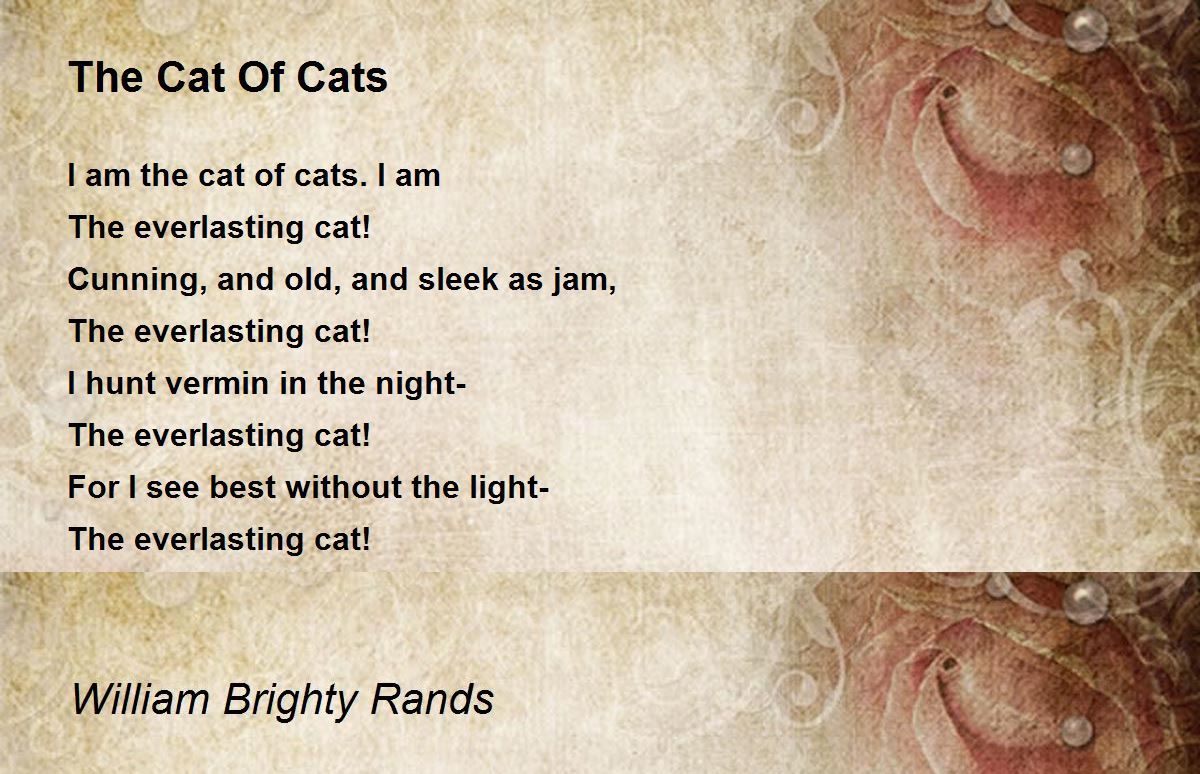 The Cat Of Cats

I am the cat of cats. I am
The everlasting cat!
Cunning, and old, and sleek as jam,
The everlasting cat!
I hunt vermin in the night-
The everlasting cat!
For I see best without the light-
The everlasting cat!

William Brighty Rands